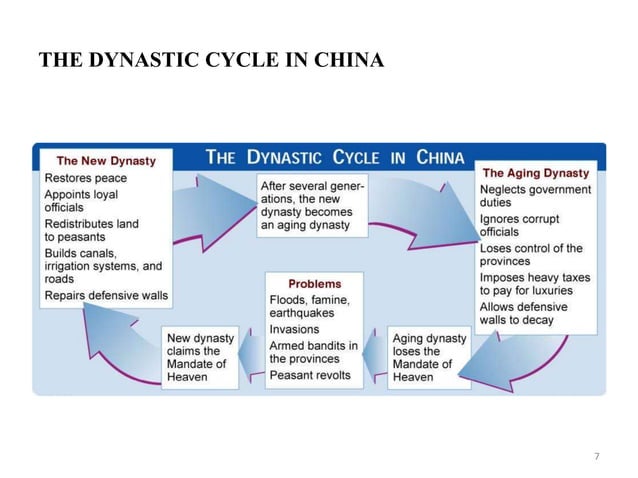 THE DYNASTIC CYCLE IN CHINA

THE DYNASTIC CYCLE IN CHINA

The New Dynasty
Restores peace
Appoints loyal officials
Redistributes land to peasants
Builds canals, irrigation systems, and roads
Repairs defensive walls

After several generations, the new dynasty becomes an aging dynasty

The Aging Dynasty
Neglects government duties
Ignores corrupt officials
Loses control of the provinces
Imposes heavy taxes to pay for luxuries
Allows defensive walls to decay

Aging dynasty loses the Mandate of Heaven

Problems
Floods, famine, earthquakes
Invasions
Armed bandits in the provinces
Peasant revolts

New dynasty claims the Mandate of Heaven

7